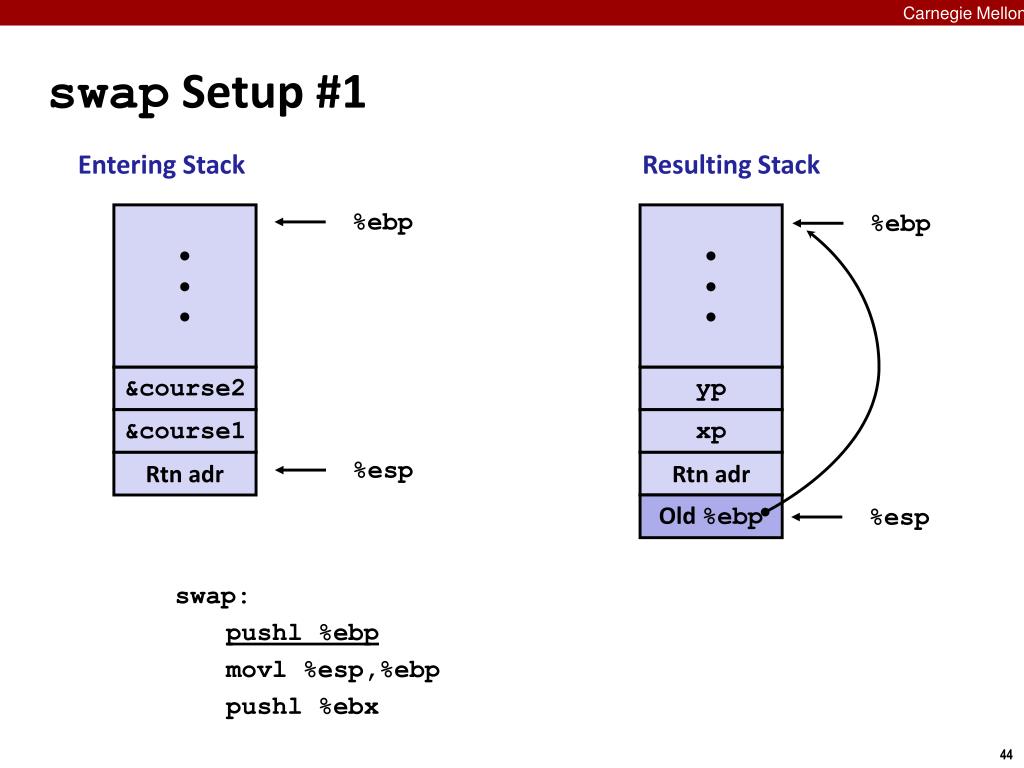 Carnegie Mellon

swap Setup #1

Entering Stack

•
•
•

&course2
&course1
Rtn adr

%ebp
%esp

Resulting Stack

•
•
•

yp
xp
Rtn adr
Old %ebp

%ebp
%esp

swap:
pushl %ebp
movl %esp,%ebp
pushl %ebx

44